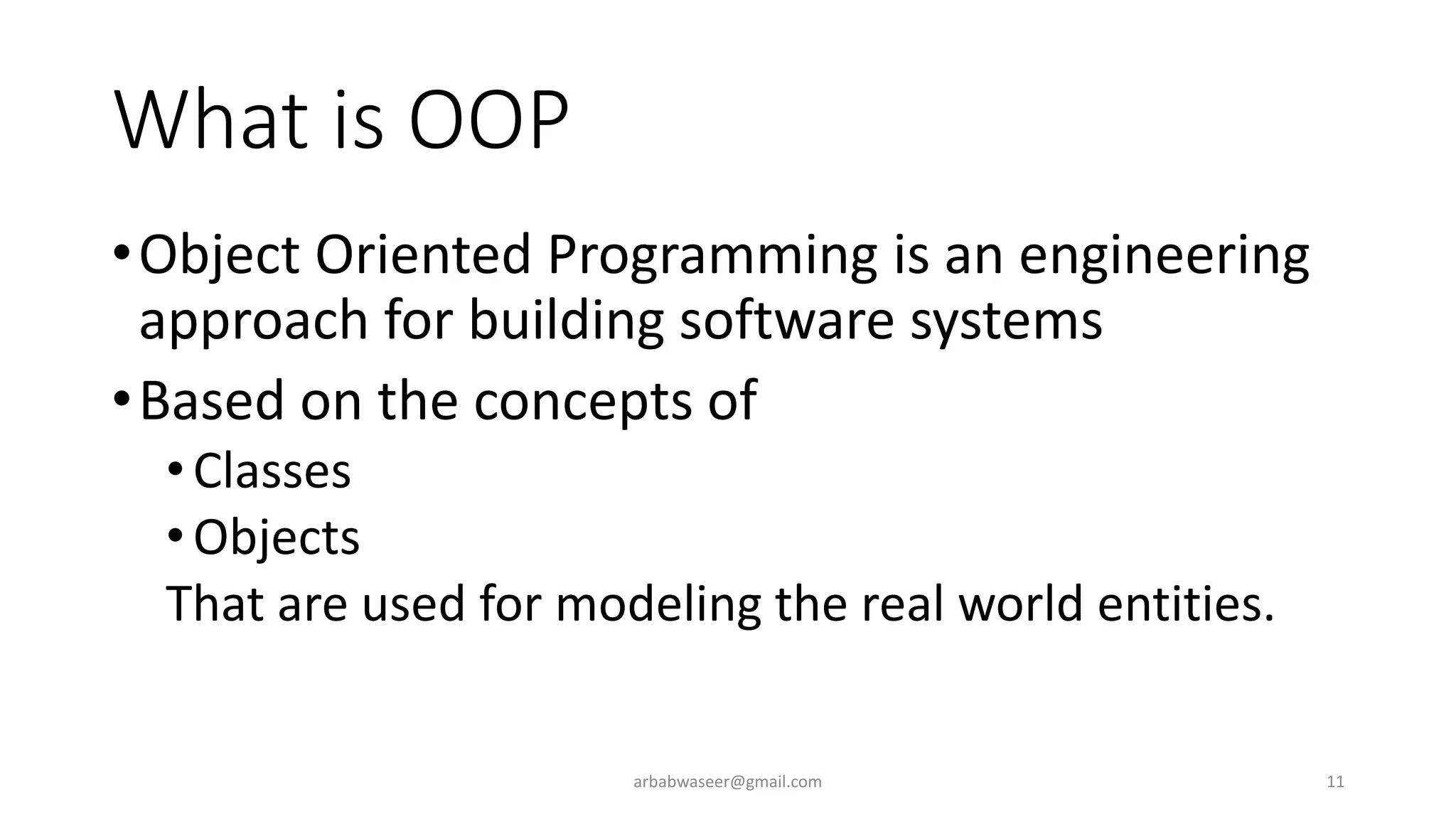 What is OOP

• Object Oriented Programming is an engineering approach for building software systems

• Based on the concepts of

• Classes

• Objects

That are used for modeling the real world entities.

arbabwaseer@gmail.com

11